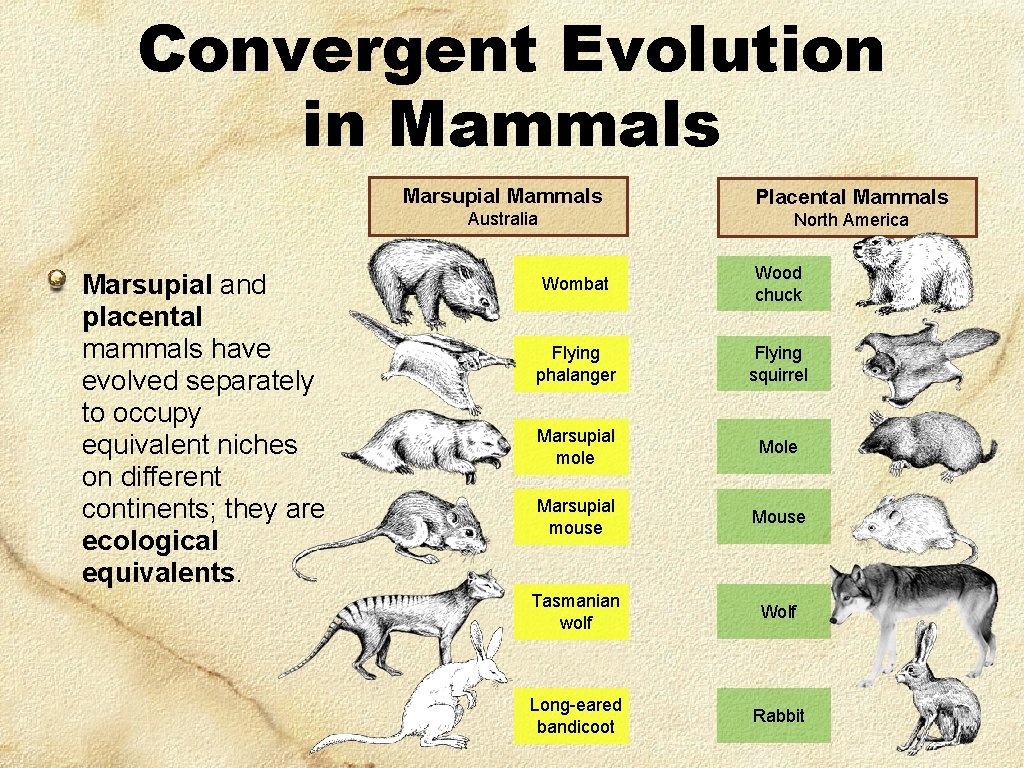 Convergent Evolution in Mammals

Marsupial and placental mammals have evolved separately to occupy equivalent niches on different continents; they are ecological equivalents.

| Marsupial Mammals Australia | Placental Mammals North America |
|---|---|
| Wombat | Wood chuck |
| Flying phalanger | Flying squirrel |
| Marsupial mole | Mole |
| Marsupial mouse | Mouse |
| Tasmanian wolf | Wolf |
| Long-eared bandicoot | Rabbit |